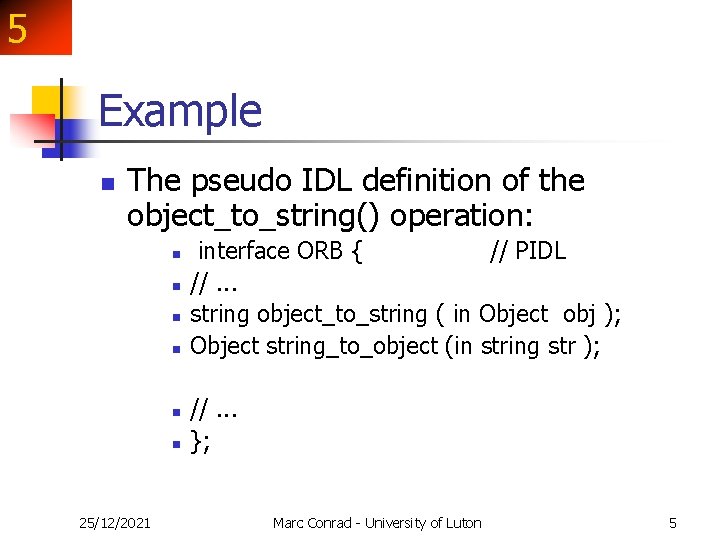 5

Example

The pseudo IDL definition of the object_to_string() operation:

interface ORB { // PIDL

// ...

string object_to_string ( in Object obj );

Object string_to_object (in string str );

// ...

};

25/12/2021 Marc Conrad - University of Luton 5